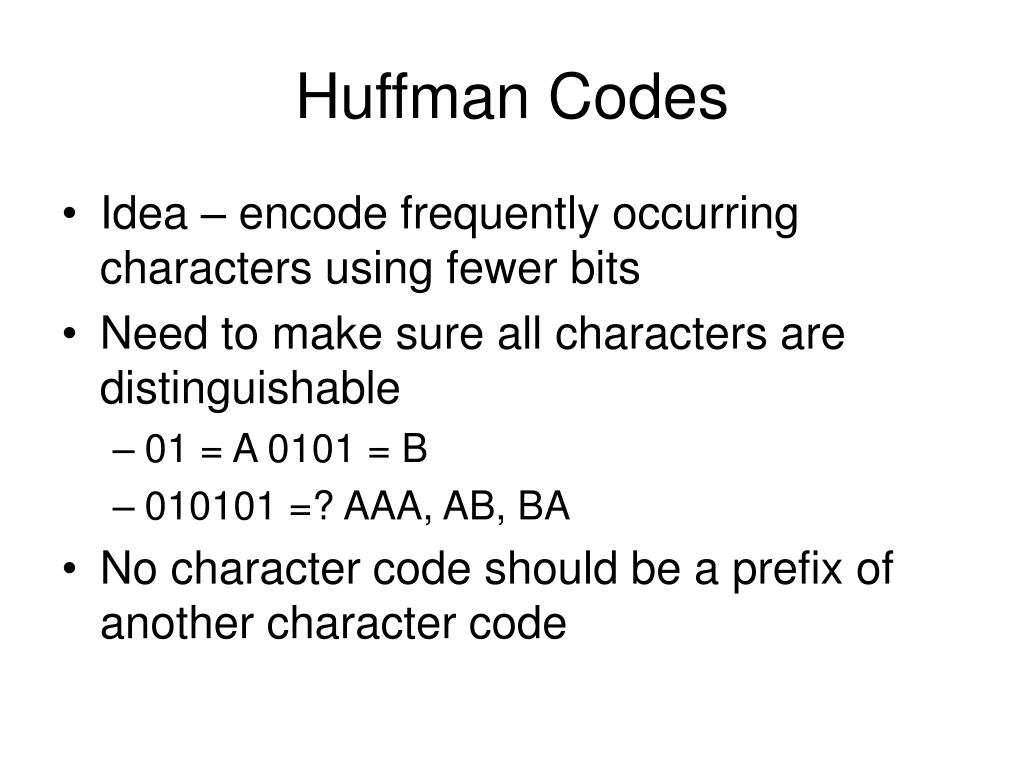 Huffman Codes

• Idea – encode frequently occurring characters using fewer bits
• Need to make sure all characters are distinguishable
– 01 = A 0101 = B
– 010101 =? AAA, AB, BA
• No character code should be a prefix of another character code